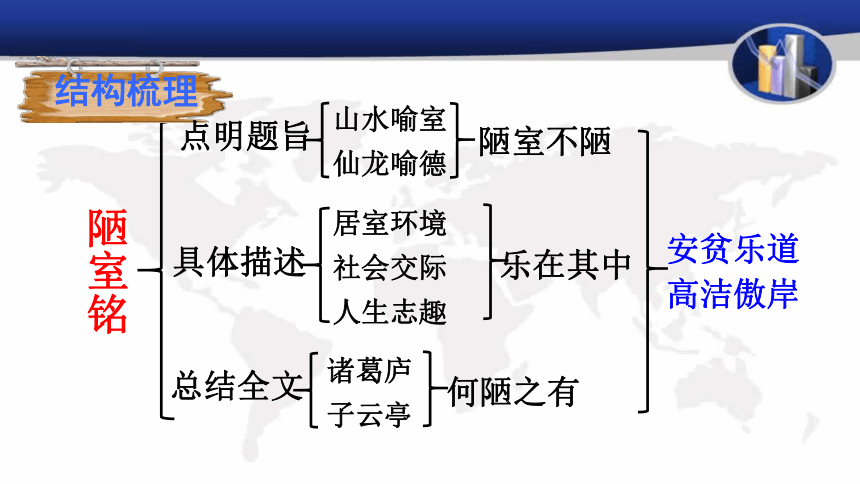 结构梳理

陋室铭

点明题旨
山水喻室
仙龙喻德
陋室不陋

具体描述
居室环境
社会交际
人生志趣
乐在其中

总结全文
诸葛庐
子云亭
何陋之有

安贫乐道
高洁傲岸